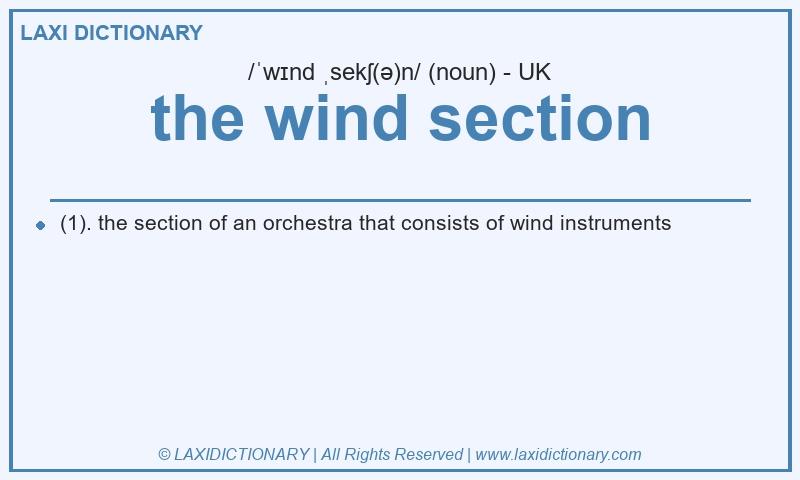 LAXI DICTIONARY

/ˈwɪnd ˌsekʃ(ə)n/ (noun) - UK

the wind section

(1). the section of an orchestra that consists of wind instruments

© LAXIDICTIONARY | All Rights Reserved | www.laxidictionary.com